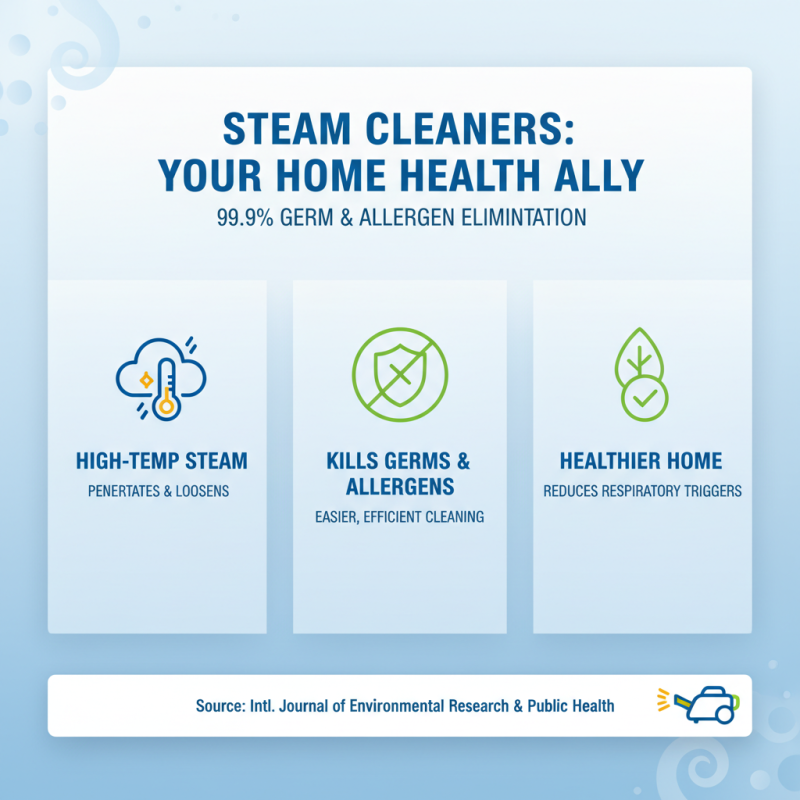 STEAM CLEANERS: YOUR HOME HEALTH ALLY

99.9% GERM & ALLERGEN ELIMINTATION

HIGH-TEMP STEAM

PENERTATES & LOOSENS

KILLS GERMS & ALLERGENS

EASIER, EFFICIENT CLEANING

HEALTHIER HOME

REDUCES RESPIRATORY TRIGGERS

Source: Intl. Journal of Environmental Research & Public Health